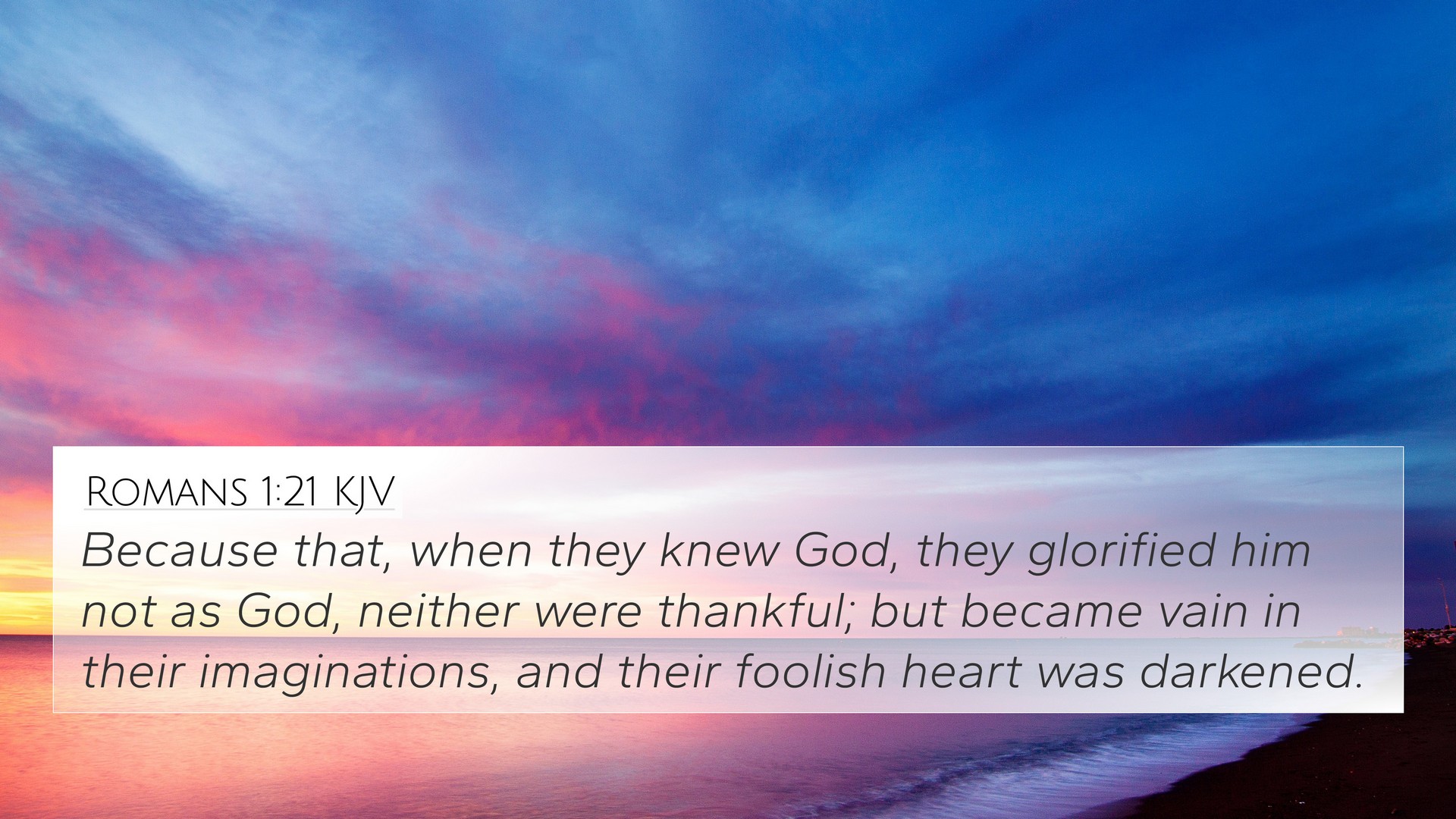 Romans 1:21 KJV

Because that, when they knew God, they glorified him not as God, neither were thankful; but became vain in their imaginations, and their foolish heart was darkened.